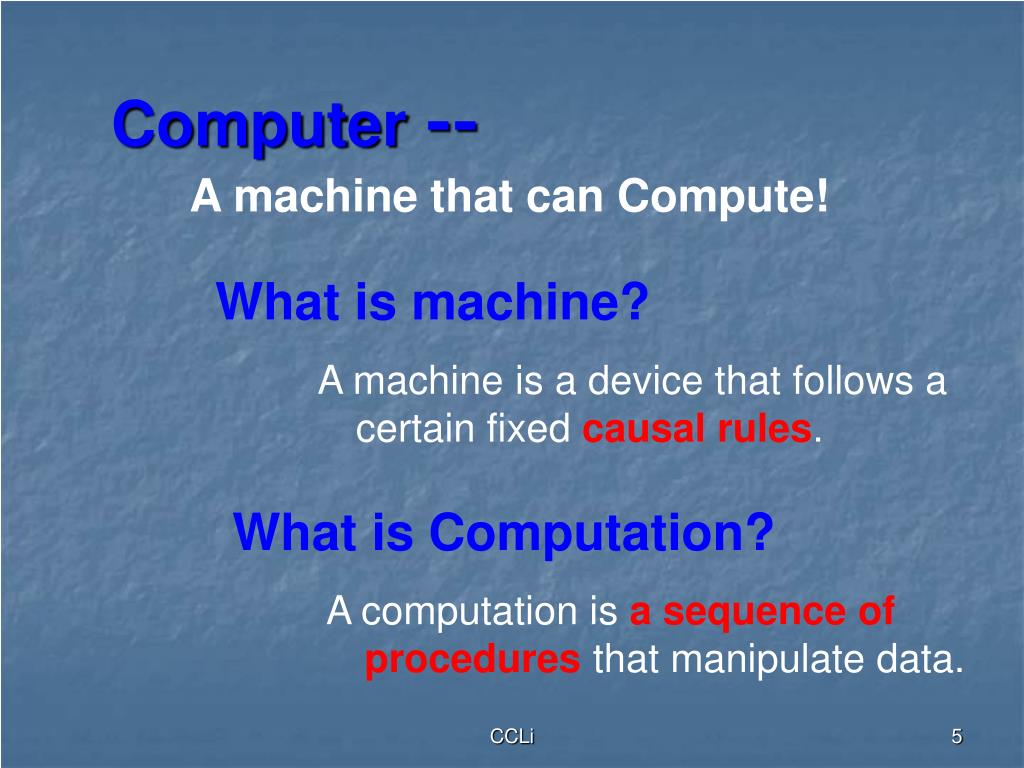 Computer --

A machine that can Compute!

What is machine?

A machine is a device that follows a certain fixed causal rules.

What is Computation?

A computation is a sequence of procedures that manipulate data.

CCLi

5